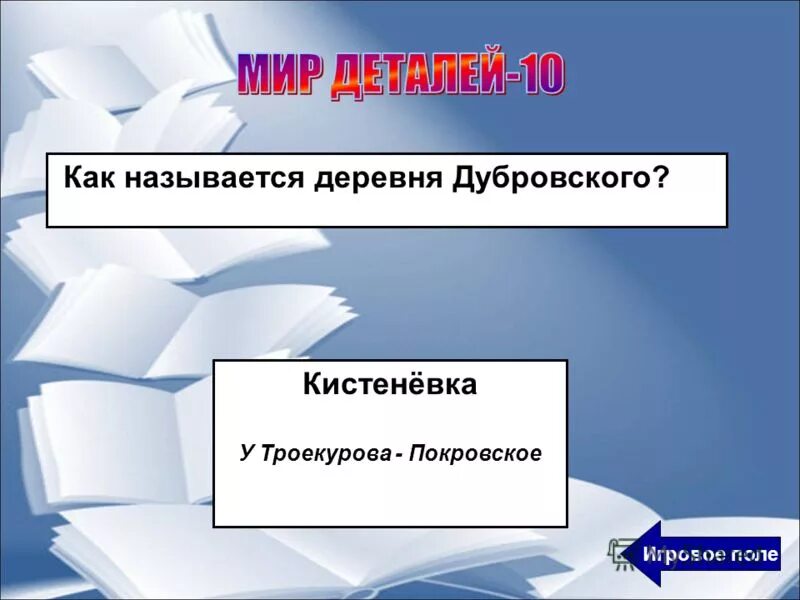 МИР ДЕТАЛЕЙ-10

Как называется деревня Дубровского?

Кистенёвка

У Троекурова - Покровское

Игровое поле